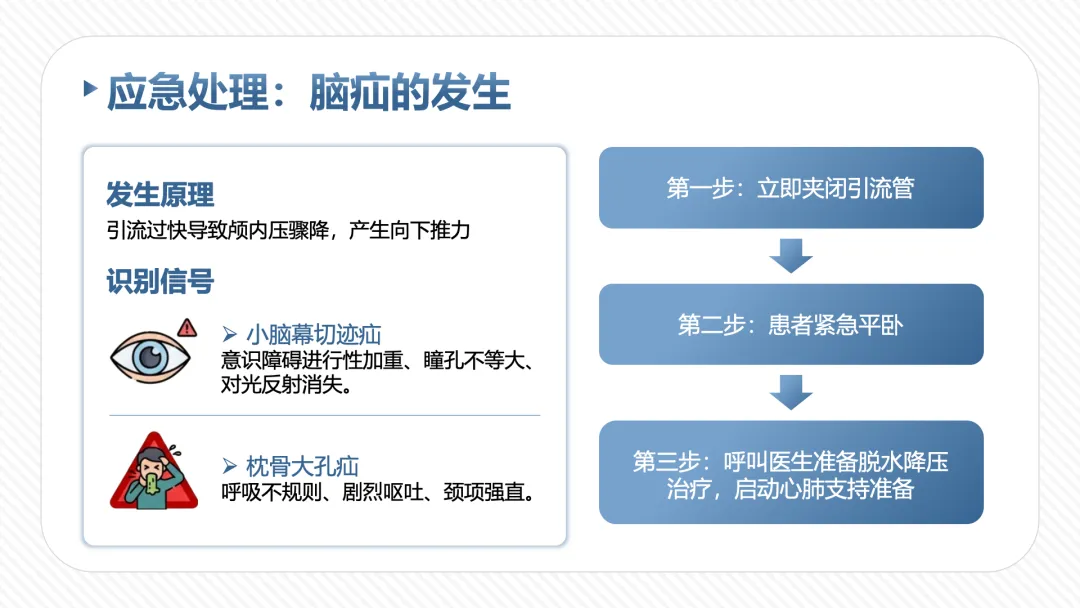 应急处理：脑疝的发生

发生原理

引流过快导致颅内压骤降，产生向下推力

识别信号

➢ 小脑幕切迹疝

意识障碍进行性加重、瞳孔不等大、对光反射消失。

➢ 枕骨大孔疝

呼吸不规则、剧烈呕吐、颈项强直。

第一步：立即夹闭引流管

第二步：患者紧急平卧

第三步：呼叫医生准备脱水降压治疗，启动心肺支持准备